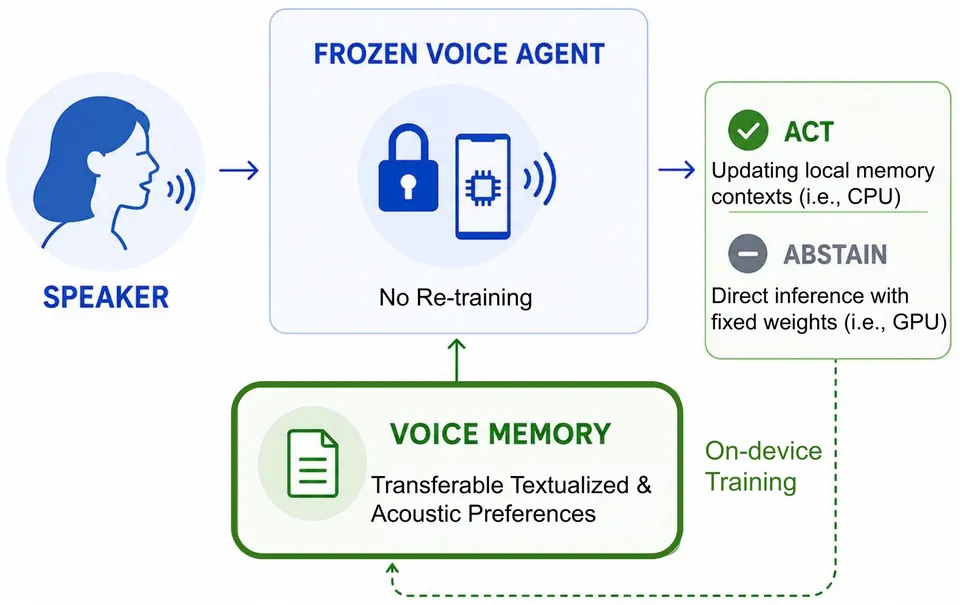 SPEAKER

FROZEN VOICE AGENT

No Re-training

ACT
Updating local memory contexts (i.e., CPU)

ABSTAIN
Direct inference with fixed weights (i.e., GPU)

VOICE MEMORY
Transferable Textualized & Acoustic Preferences

On-device Training